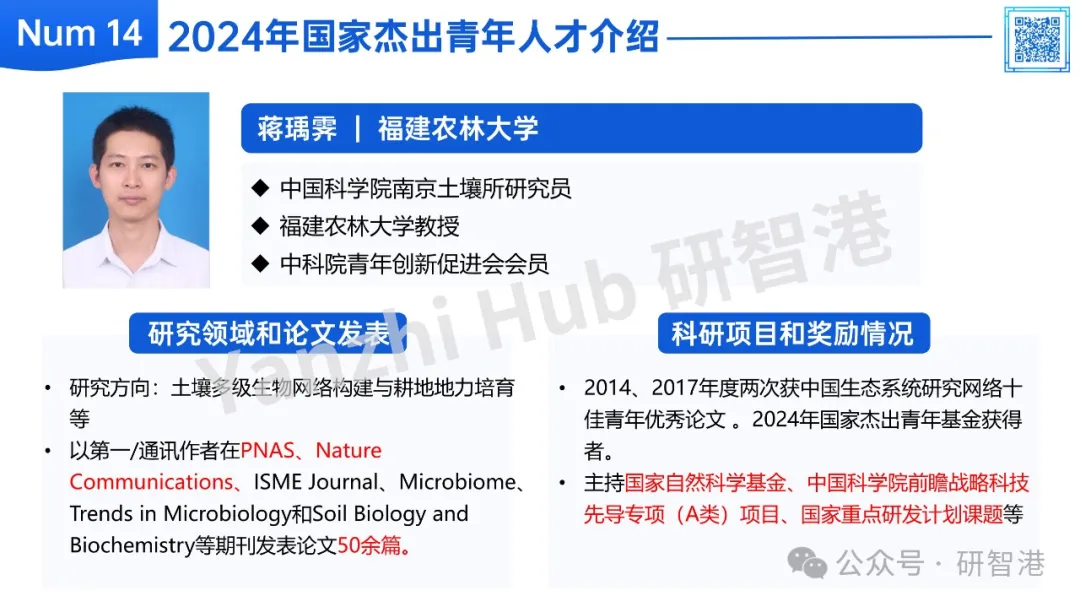 Num 14 2024年国家杰出青年人才介绍

蒋瑀霁 | 福建农林大学

◆ 中国科学院南京土壤所研究员
◆ 福建农林大学教授
◆ 中科院青年创新促进会会员

Yanzhi Hub 研智港

研究领域和论文发表

• 研究方向：土壤多级生物网络构建与耕地地力培育等
• 以第一/通讯作者在PNAS、Nature Communications、ISME Journal、Microbiome、Trends in Microbiology和Soil Biology and Biochemistry等期刊发表论文50余篇。

科研项目和奖励情况

• 2014、2017年度两次获中国生态系统研究网络十佳青年优秀论文 。2024年国家杰出青年基金获得者。
• 主持国家自然科学基金、中国科学院前瞻战略科技先导专项（A类）项目、国家重点研发计划课题等

公众号 · 研智港